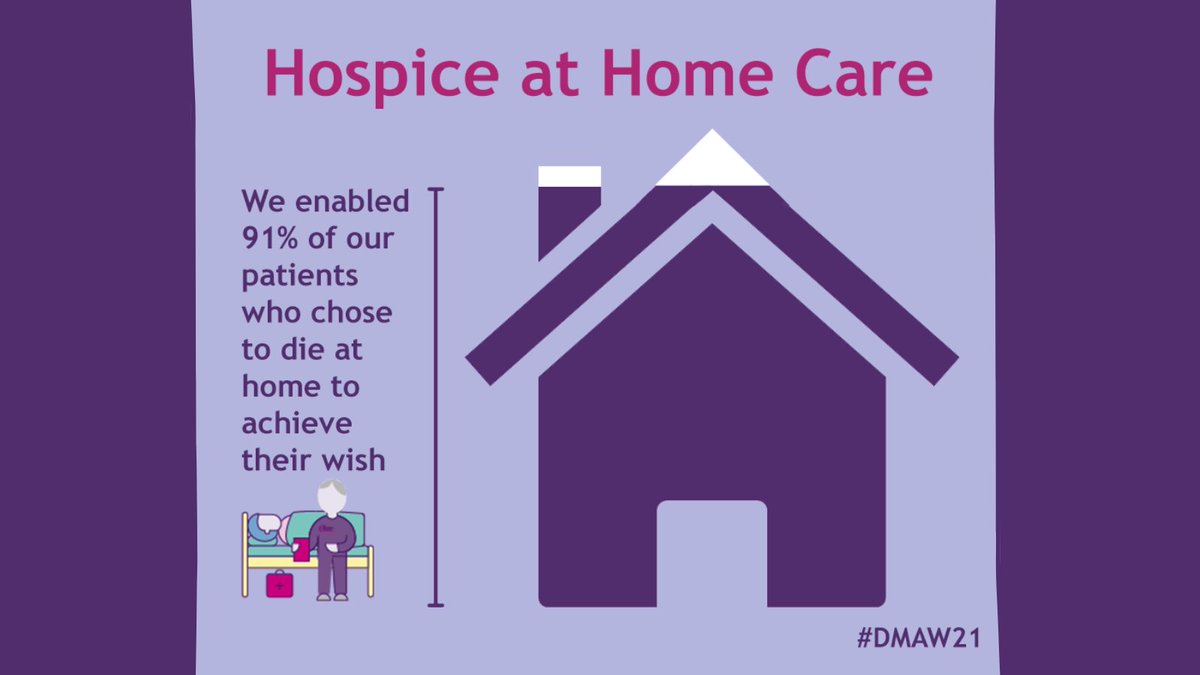 Hospice at Home Care

We enabled 91% of our patients who chose to die at home to achieve their wish

#DMAW21